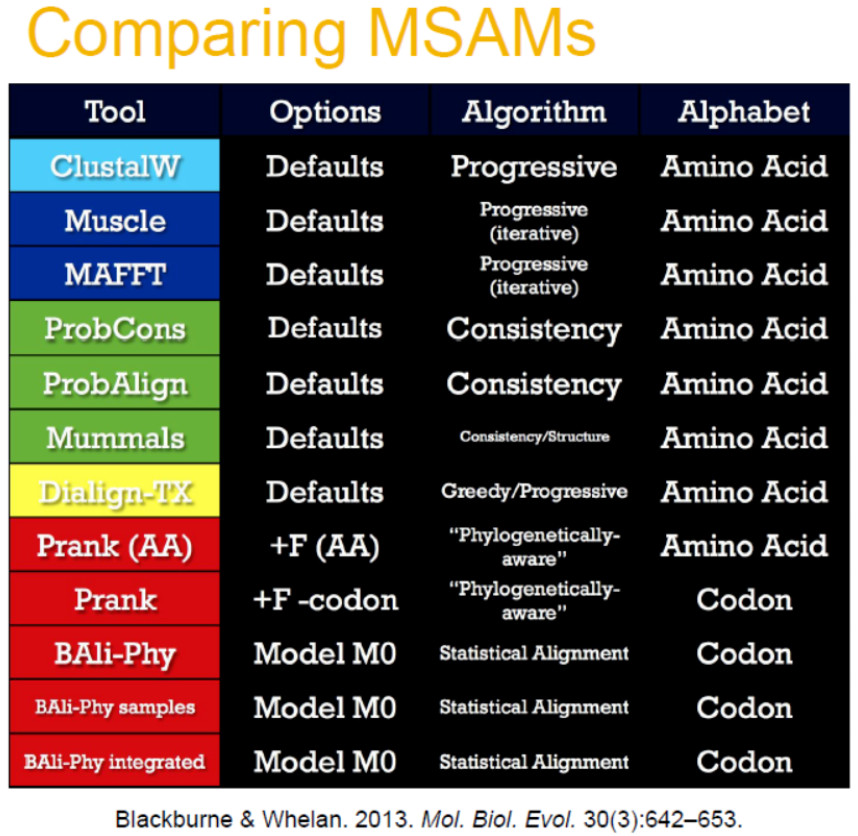 Comparing MSAMs

| Tool | Options | Algorithm | Alphabet |
|---|---|---|---|
| ClustalW | Defaults | Progressive | Amino Acid |
| Muscle | Defaults | Progressive (iterative) | Amino Acid |
| MAFFT | Defaults | Progressive (iterative) | Amino Acid |
| ProbCons | Defaults | Consistency | Amino Acid |
| ProbAlign | Defaults | Consistency | Amino Acid |
| Mummals | Defaults | Consistency/Structure | Amino Acid |
| Dialign-TX | Defaults | Greedy/Progressive | Amino Acid |
| Prank (AA) | +F (AA) | "Phylogenetically-aware" | Amino Acid |
| Prank | +F -codon | "Phylogenetically-aware" | Codon |
| BAli-Phy | Model M0 | Statistical Alignment | Codon |
| BAli-Phy samples | Model M0 | Statistical Alignment | Codon |
| BAli-Phy integrated | Model M0 | Statistical Alignment | Codon |

Blackburne & Whelan. 2013. Mol. Biol. Evol. 30(3):642–653.